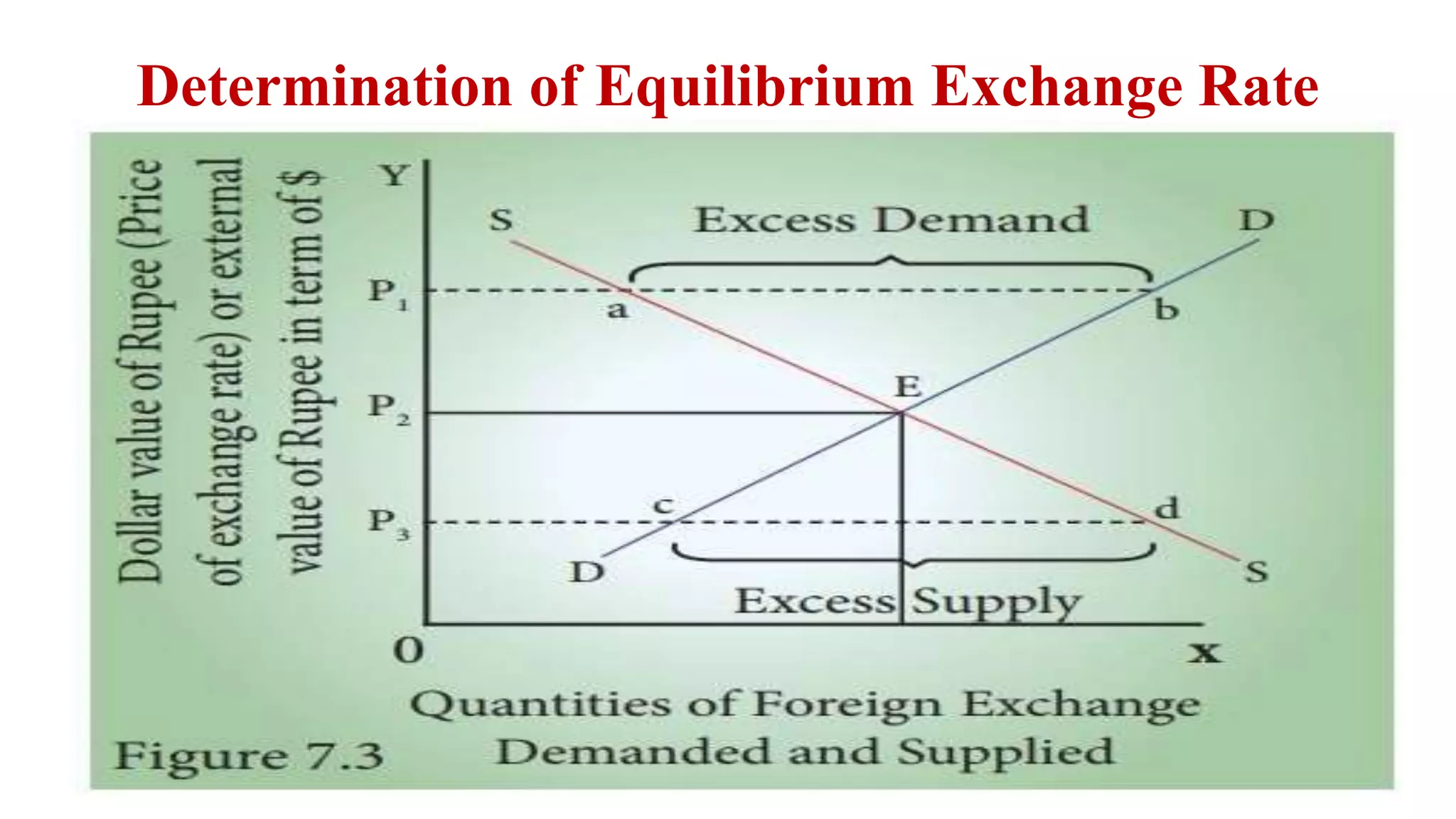 Determination of Equilibrium Exchange Rate

Dollar value of Rupee (Price of exchange rate) or external value of Rupee in term of $

Y

S

Excess Demand

D

$P_1$

a

b

E

$P_2$

c

d

$P_3$

D

S

Excess Supply

0

x

Quantities of Foreign Exchange Demanded and Supplied

Figure 7.3